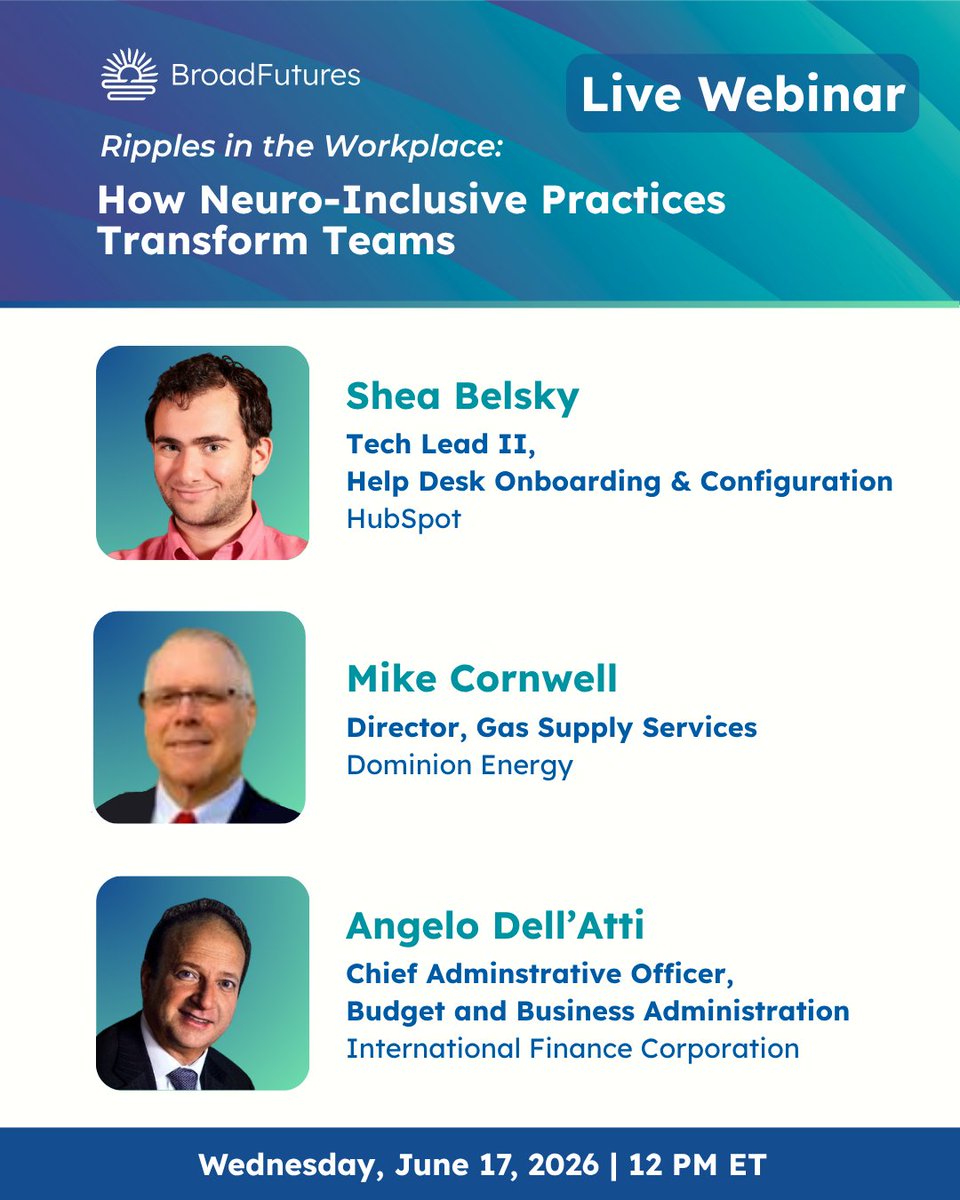 BroadFutures

Live Webinar

Ripples in the Workplace:

How Neuro-Inclusive Practices Transform Teams

Shea Belsky
Tech Lead II,
Help Desk Onboarding & Configuration
HubSpot

Mike Cornwell
Director, Gas Supply Services
Dominion Energy

Angelo Dell'Atti
Chief Adminstrative Officer,
Budget and Business Administration
International Finance Corporation

Wednesday, June 17, 2026 | 12 PM ET